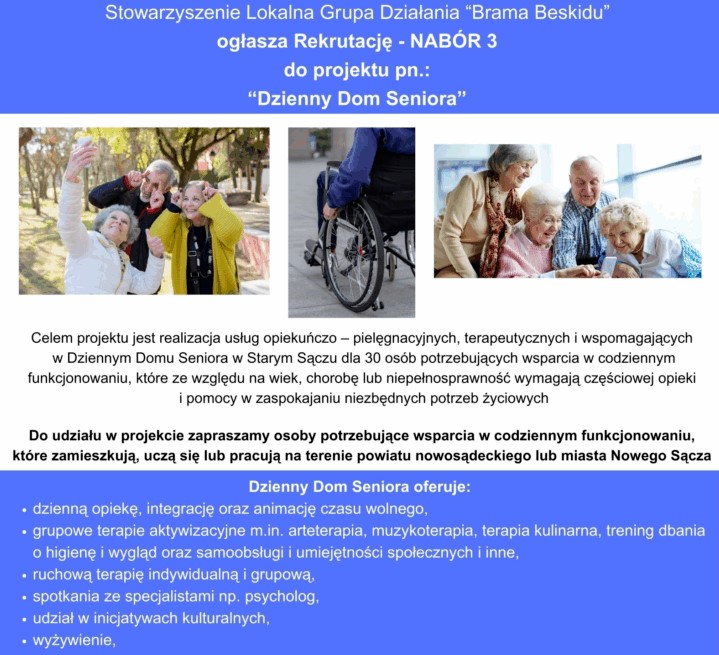 Stowarzyszenie Lokalna Grupa Działania “Brama Beskidu”
ogłasza Rekrutację - NABÓR 3
do projektu pn.:
“Dzienny Dom Seniora”

Celem projektu jest realizacja usług opiekuńczo – pielęgnacyjnych, terapeutycznych i wspomagających w Dziennym Domu Seniora w Starym Sączu dla 30 osób potrzebujących wsparcia w codziennym funkcjonowaniu, które ze względu na wiek, chorobę lub niepełnosprawność wymagają częściowej opieki i pomocy w zaspokajaniu niezbędnych potrzeb życiowych

Do udziału w projekcie zapraszamy osoby potrzebujące wsparcia w codziennym funkcjonowaniu, które zamieszkują, uczą się lub pracują na terenie powiatu nowosądeckiego lub miasta Nowego Sącza

Dzienny Dom Seniora oferuje:
• dzienną opiekę, integrację oraz animację czasu wolnego,
• grupowe terapie aktywizacyjne m.in. arteterapia, muzykoterapia, terapia kulinarna, trening dbania o higienę i wygląd oraz samoobsługi i umiejętności społecznych i inne,
• ruchową terapię indywidualną i grupową,
• spotkania ze specjalistami np. psycholog,
• udział w inicjatywach kulturalnych,
• wyżywienie,